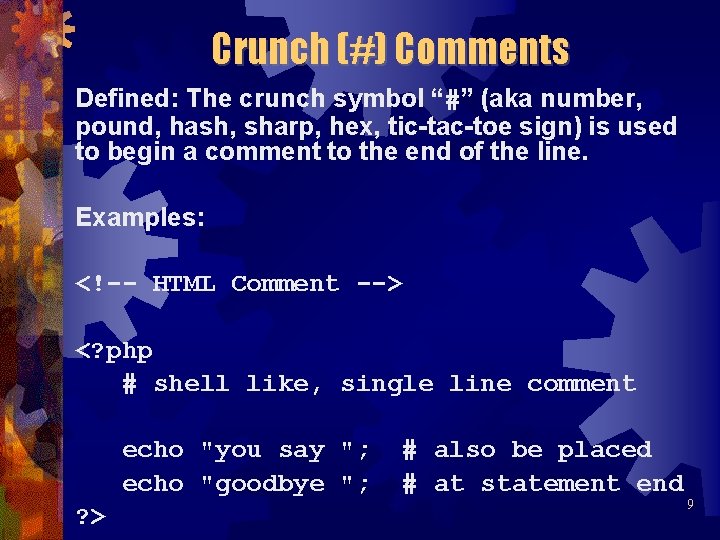 Crunch (#) Comments

Defined: The crunch symbol “#” (aka number, pound, hash, sharp, hex, tic-tac-toe sign) is used to begin a comment to the end of the line.

Examples:

<!-- HTML Comment -->

<?php
# shell like, single line comment

echo "you say "; # also be placed
echo "goodbye "; # at statement end
?>

9